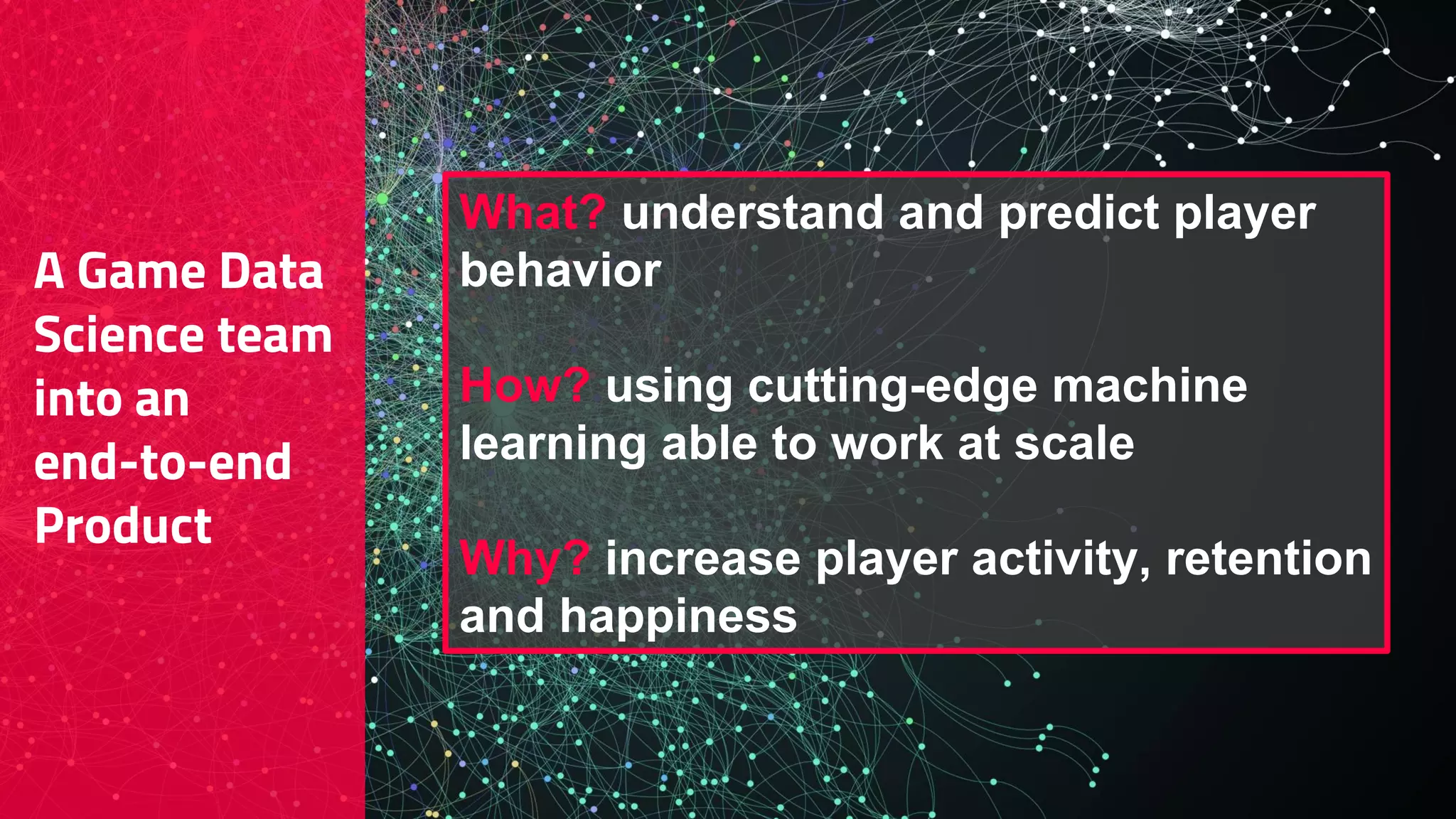 A Game Data Science team into an end-to-end Product

What? understand and predict player behavior

How? using cutting-edge machine learning able to work at scale

Why? increase player activity, retention and happiness